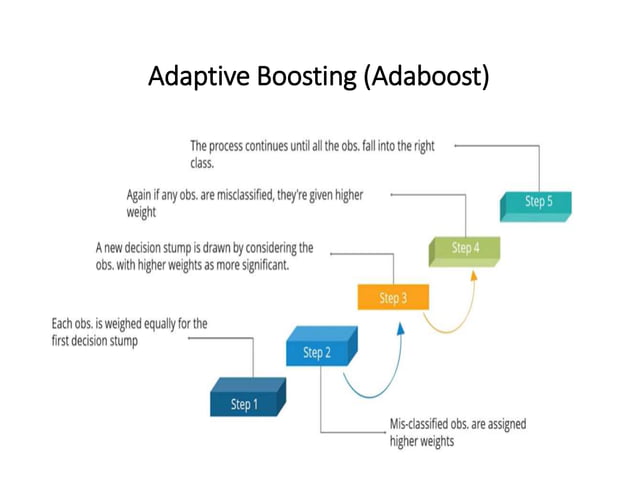 Adaptive Boosting (Adaboost)

The process continues until all the obs. fall into the right class.

Step 5

Again if any obs. are misclassified, they're given higher weight

Step 4

A new decision stump is drawn by considering the obs. with higher weights as more significant.

Step 3

Each obs. is weighed equally for the first decision stump

Step 2

Step 1

Mis-classified obs. are assigned higher weights